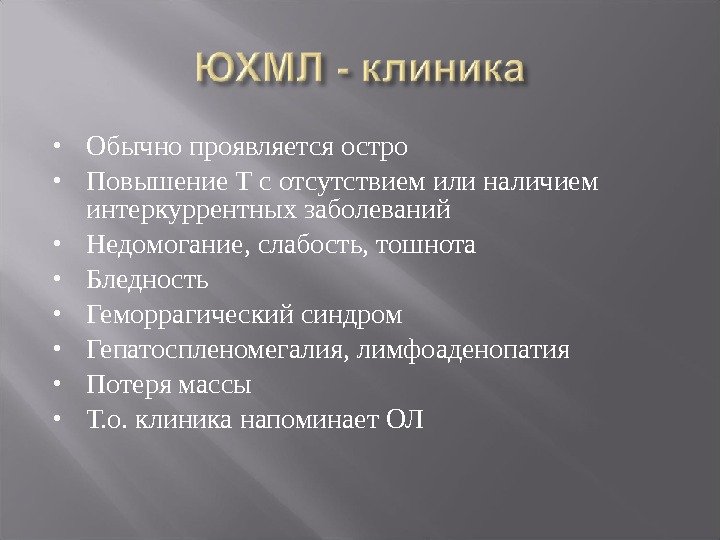 ЮХМЛ - клиника

• Обычно проявляется остро
• Повышение Т с отсутствием или наличием интеркуррентных заболеваний
• Недомогание, слабость, тошнота
• Бледность
• Геморрагический синдром
• Гепатоспленомегалия, лимфоаденопатия
• Потеря массы
• Т.о. клиника напоминает ОЛ